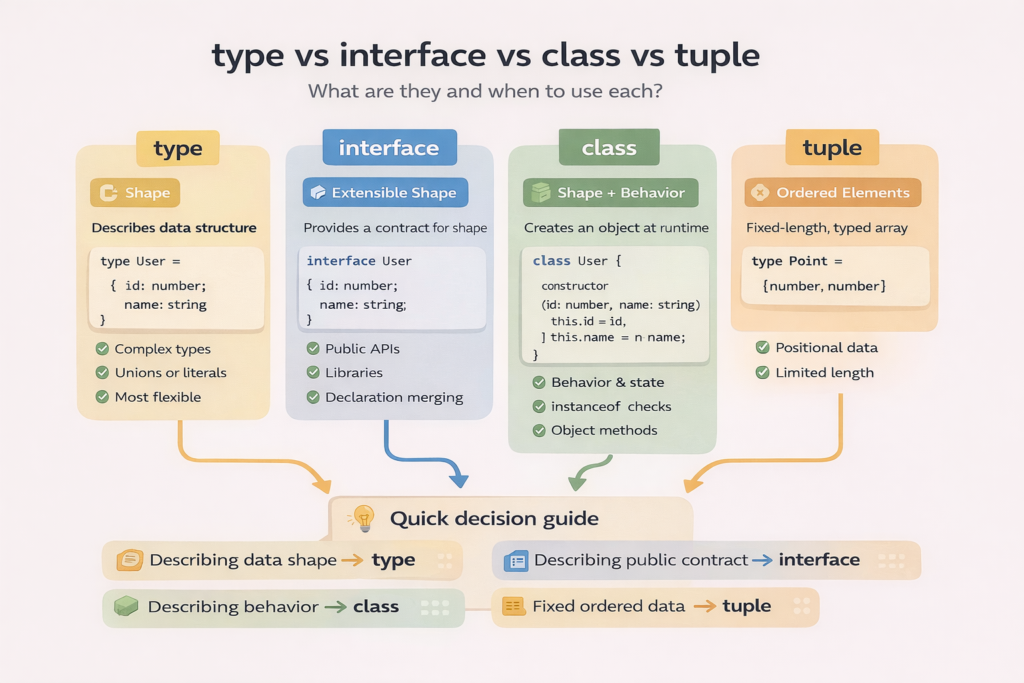 type vs interface vs class vs tuple

What are they and when to use each?

type

Shape

Describes data structure

type User =
{ id: number;
name: string
}

Complex types
Unions or literals
Most flexible

interface

Extensible Shape

Provides a contract for shape

interface User
{ id: number;
name: string;
}

Public APIs
Libraries
Declaration merging

class

Shape + Behavior

Creates an object at runtime

class User {
constructor
(id: number, name: string)
this.id = id,
] this.name = n name;
}

Behavior & state
instanceof checks
Object methods

tuple

Ordered Elements

Fixed-length, typed array

type Point =
{number, number}

Positional data
Limited length

Quick decision guide

Describing data shape → type
Describing public contract → interface
Describing behavior → class
Fixed ordered data → tuple